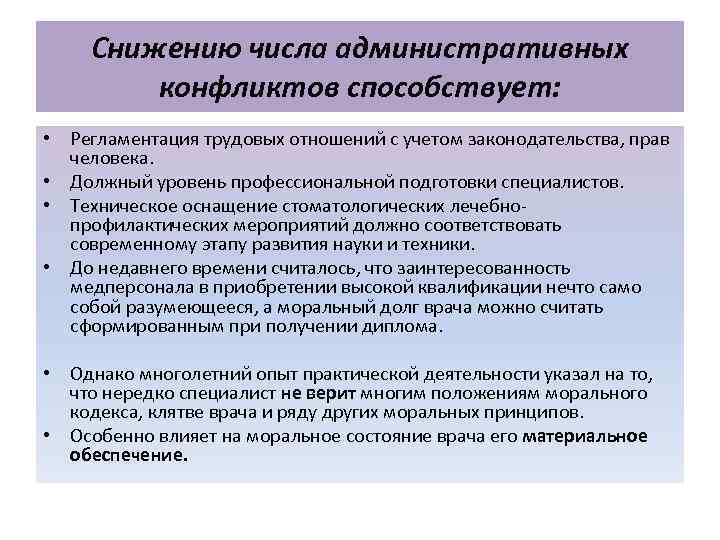 Снижению числа административных конфликтов способствует:

• Регламентация трудовых отношений с учетом законодательства, прав человека.
• Должный уровень профессиональной подготовки специалистов.
• Техническое оснащение стоматологических лечебно-профилактических мероприятий должно соответствовать современному этапу развития науки и техники.
• До недавнего времени считалось, что заинтересованность медперсонала в приобретении высокой квалификации нечто само собой разумеющееся, а моральный долг врача можно считать сформированным при получении диплома.

• Однако многолетний опыт практической деятельности указал на то, что нередко специалист не верит многим положениям морального кодекса, клятве врача и ряду других моральных принципов.
• Особенно влияет на моральное состояние врача его материальное обеспечение.